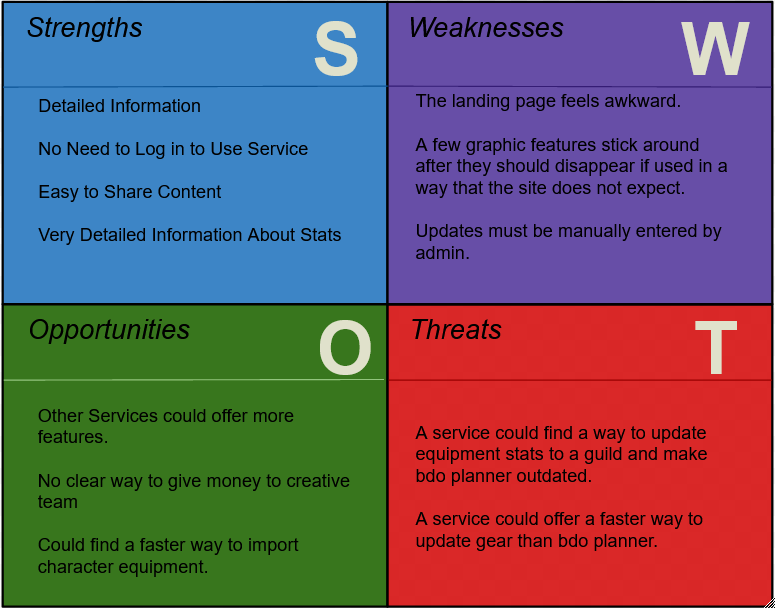 Strengths S

Detailed Information

No Need to Log in to Use Service

Easy to Share Content

Very Detailed Information About Stats

Weaknesses W

The landing page feels awkward.

A few graphic features stick around after they should disappear if used in a way that the site does not expect.

Updates must be manually entered by admin.

Opportunities O

Other Services could offer more features.

No clear way to give money to creative team

Could find a faster way to import character equipment.

Threats T

A service could find a way to update equipment stats to a guild and make bdo planner outdated.

A service could offer a faster way to update gear than bdo planner.